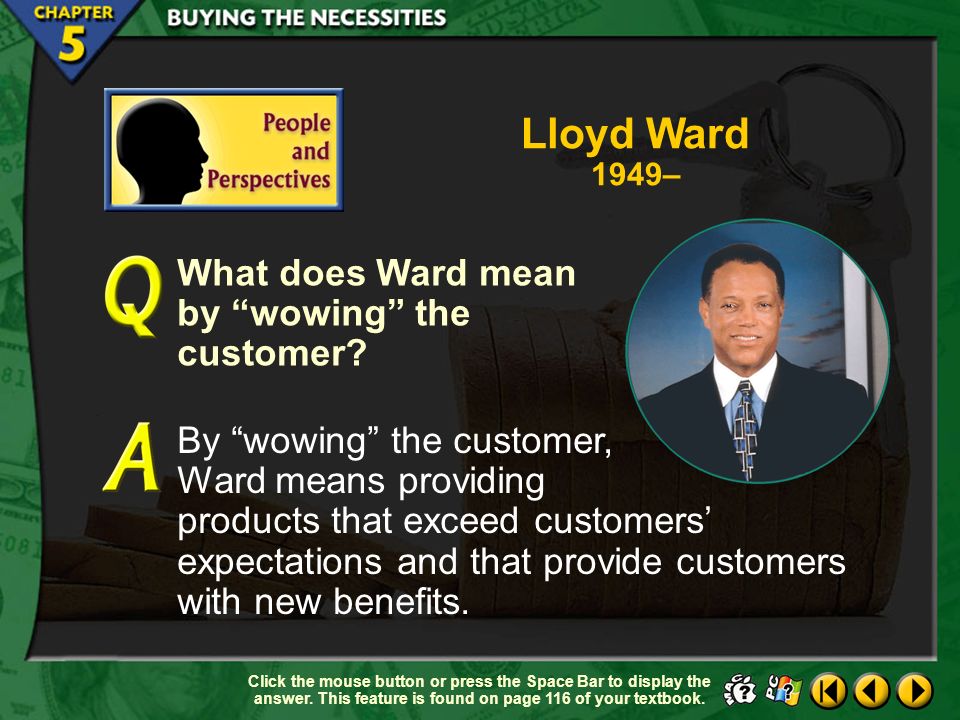 CHAPTER 5

BUYING THE NECESSITIES

People and Perspectives

Lloyd Ward
1949–

Q What does Ward mean by “wowing” the customer?

A By “wowing” the customer, Ward means providing products that exceed customers’ expectations and that provide customers with new benefits.

Click the mouse button or press the Space Bar to display the answer. This feature is found on page 116 of your textbook.